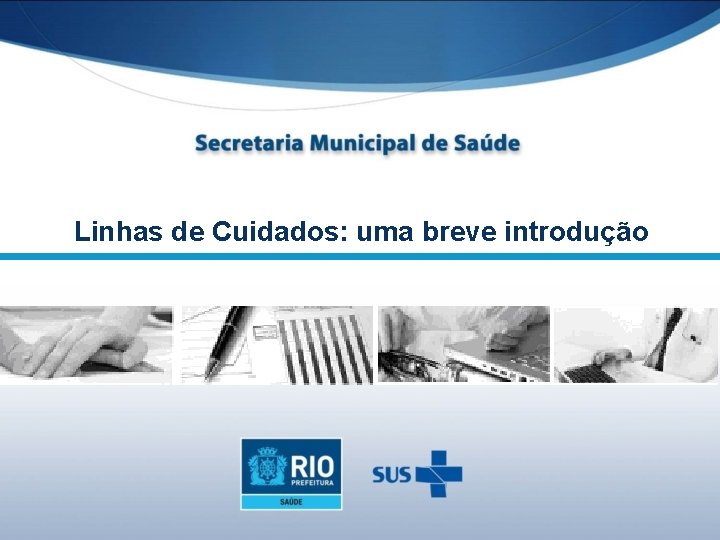 Secretaria Municipal de Saúde

Linhas de Cuidados: uma breve introdução

RIO
PREFEITURA
SAÚDE

SUS